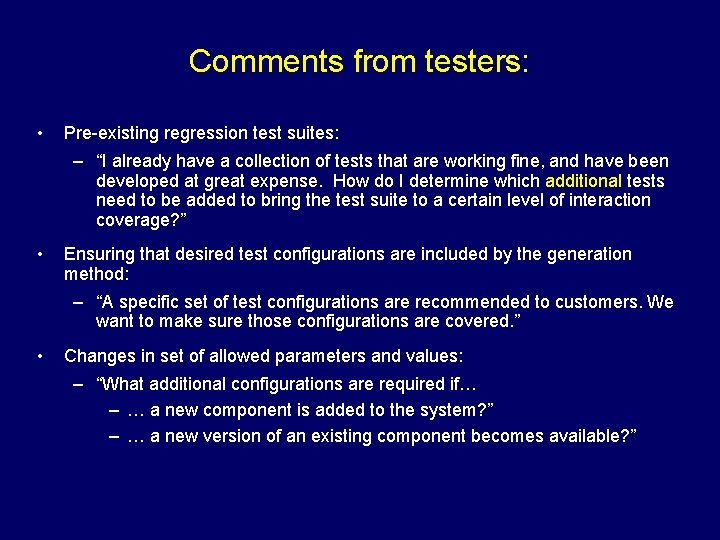 Comments from testers:

• Pre-existing regression test suites:
– "I already have a collection of tests that are working fine, and have been developed at great expense. How do I determine which additional tests need to be added to bring the test suite to a certain level of interaction coverage?"

• Ensuring that desired test configurations are included by the generation method:
– "A specific set of test configurations are recommended to customers. We want to make sure those configurations are covered."

• Changes in set of allowed parameters and values:
– "What additional configurations are required if…
– … a new component is added to the system?"
– … a new version of an existing component becomes available?"